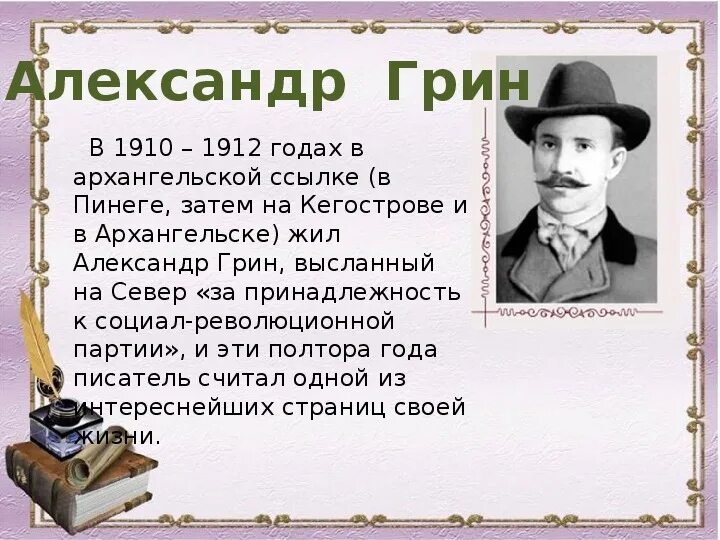 Александр Грин

В 1910 – 1912 годах в архангельской ссылке (в Пинеге, затем на Кегострове и в Архангельске) жил Александр Грин, высланный на Север «за принадлежность к социал-революционной партии», и эти полтора года писатель считал одной из интереснейших страниц своей жизни.